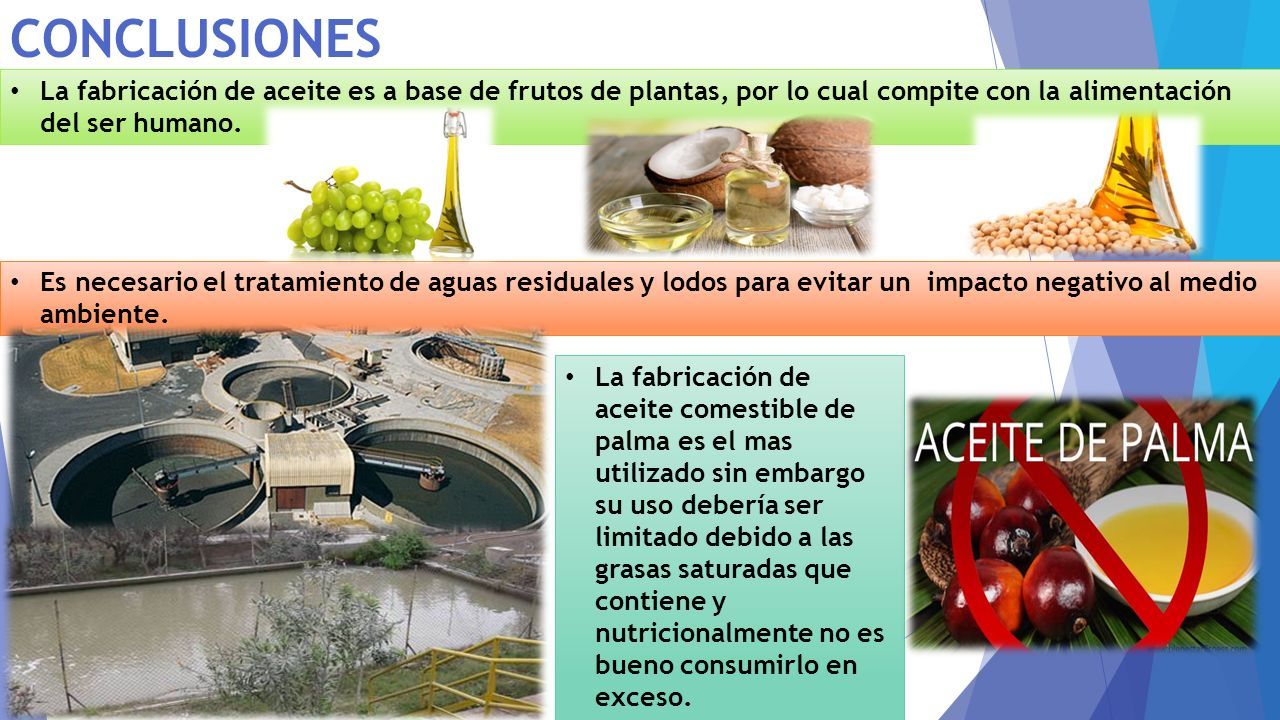 CONCLUSIONES

• La fabricación de aceite es a base de frutos de plantas, por lo cual compite con la alimentación del ser humano.

• Es necesario el tratamiento de aguas residuales y lodos para evitar un impacto negativo al medio ambiente.

• La fabricación de aceite comestible de palma es el mas utilizado sin embargo su uso debería ser limitado debido a las grasas saturadas que contiene y nutricionalmente no es bueno consumirlo en exceso.

ACEITE DE PALMA